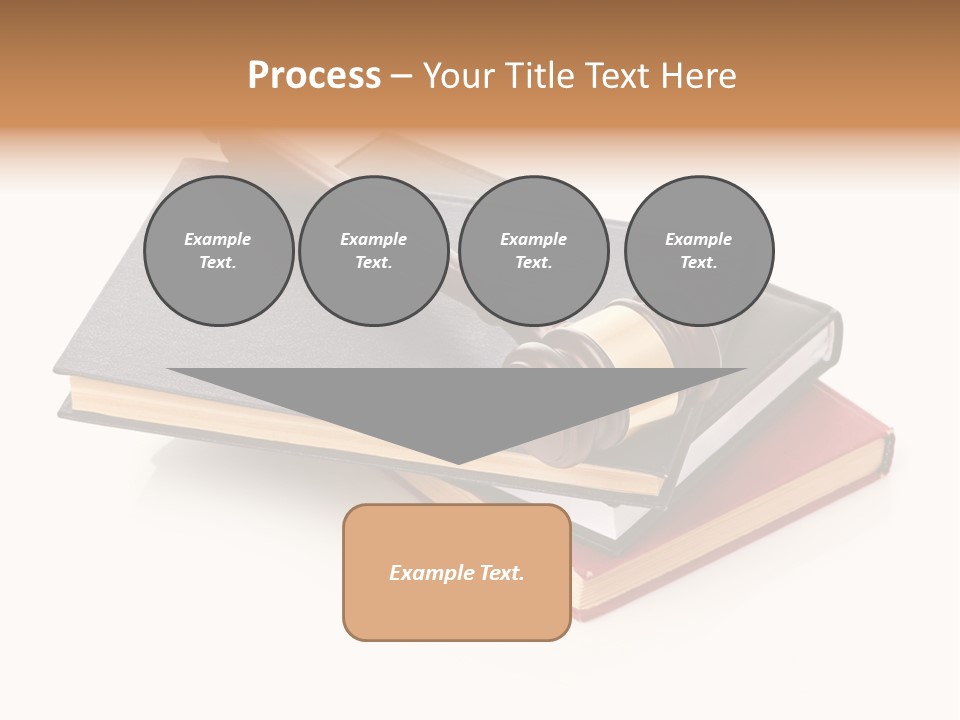 Process – Your Title Text Here

Example Text.

Example Text.

Example Text.

Example Text.

Example Text.